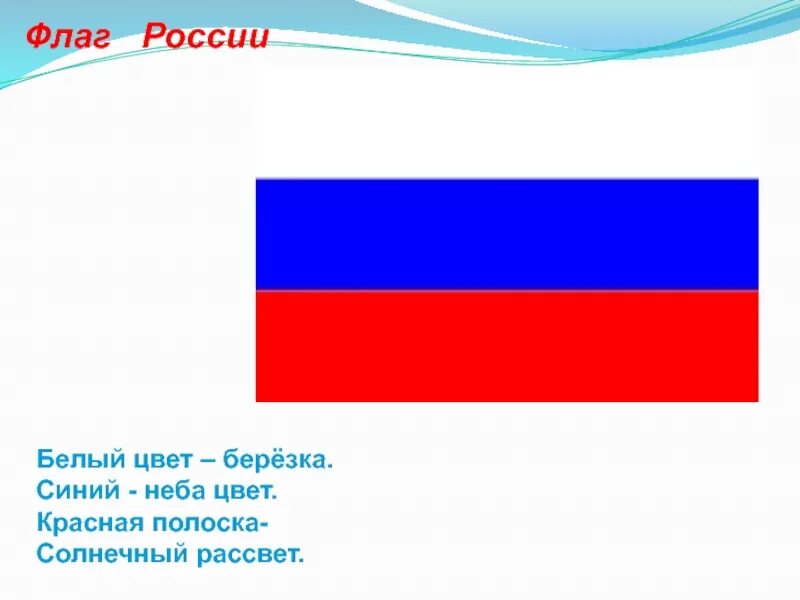 Флаг России

Белый цвет – берёзка.
Синий - неба цвет.
Красная полоска-
Солнечный рассвет.